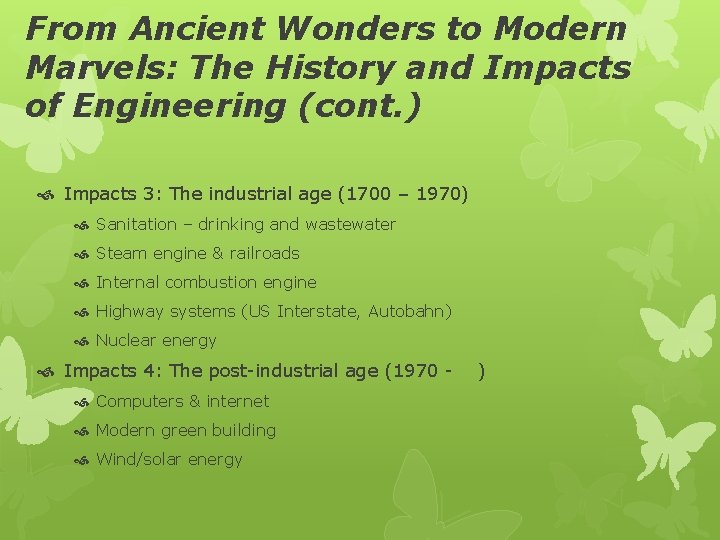 From Ancient Wonders to Modern Marvels: The History and Impacts of Engineering (cont.)

Impacts 3: The industrial age (1700 – 1970)
Sanitation – drinking and wastewater
Steam engine & railroads
Internal combustion engine
Highway systems (US Interstate, Autobahn)
Nuclear energy
Impacts 4: The post-industrial age (1970 - )
Computers & internet
Modern green building
Wind/solar energy